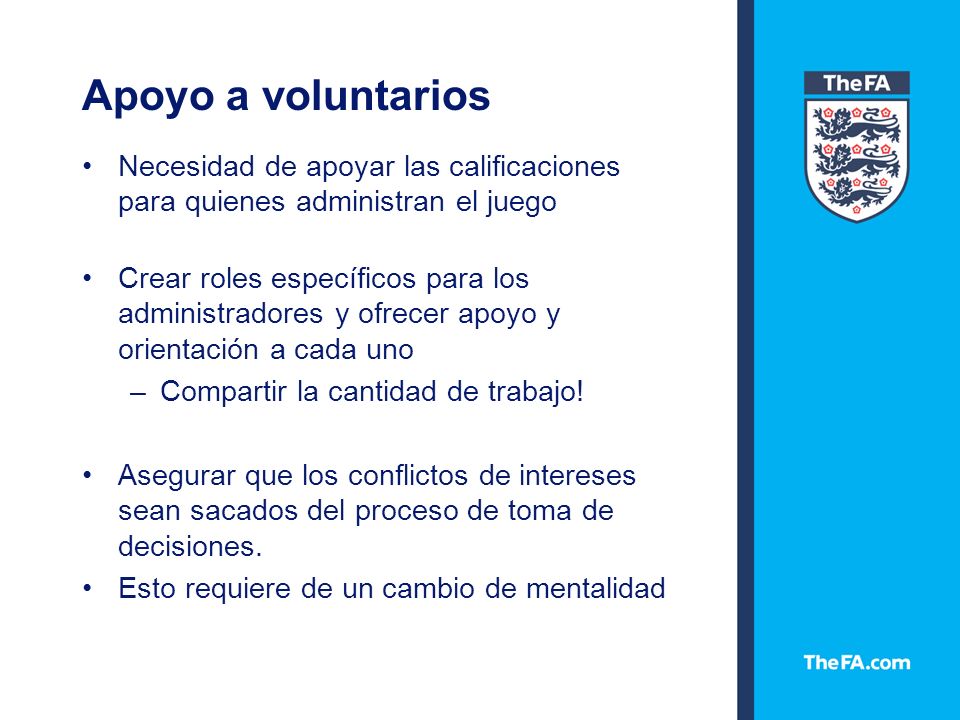 Apoyo a voluntarios

• Necesidad de apoyar las calificaciones para quienes administran el juego

• Crear roles específicos para los administradores y ofrecer apoyo y orientación a cada uno
– Compartir la cantidad de trabajo!

• Asegurar que los conflictos de intereses sean sacados del proceso de toma de decisiones.
• Esto requiere de un cambio de mentalidad

TheFA

TheFA.com